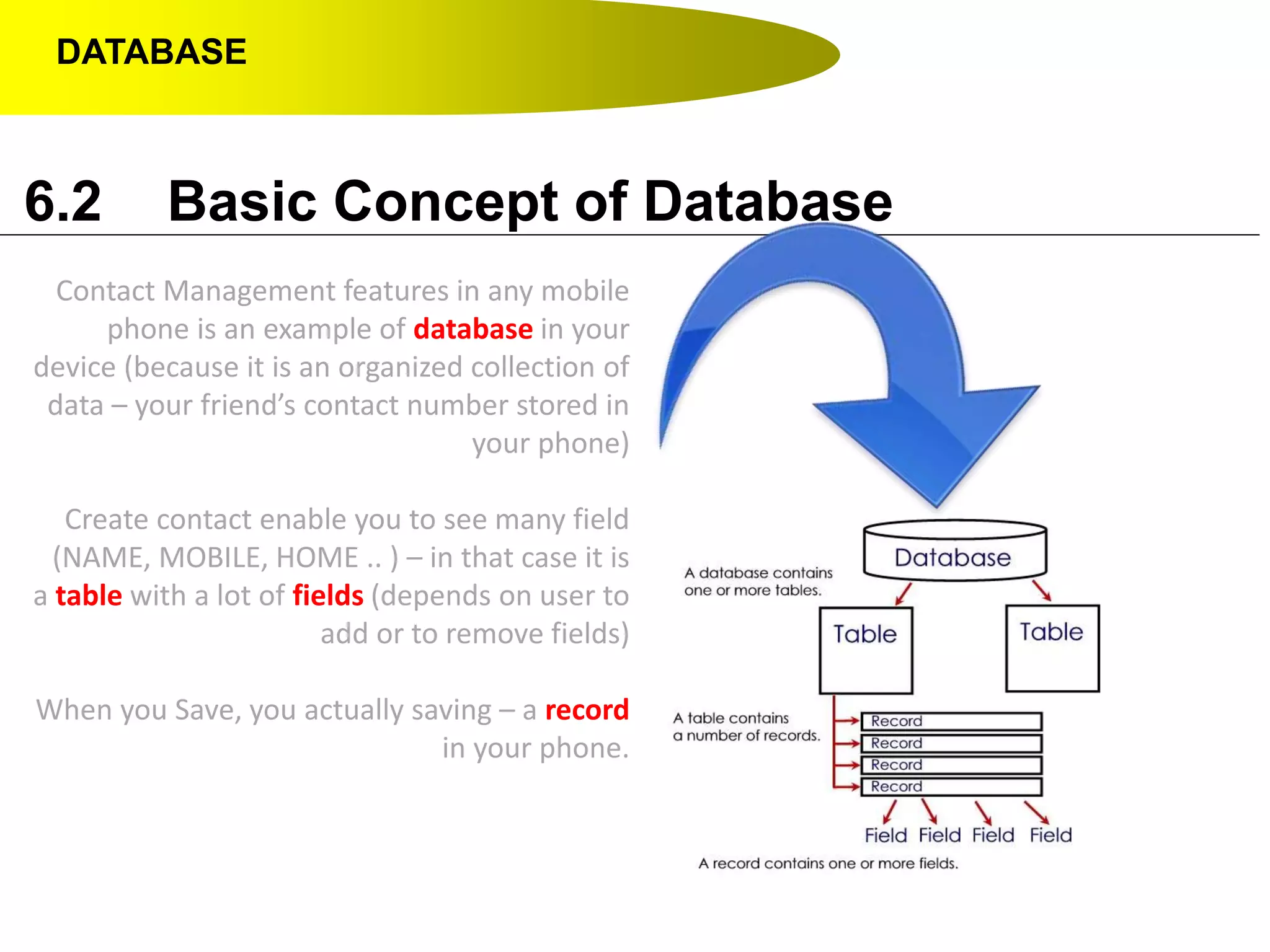 DATABASE

6.2 Basic Concept of Database

Contact Management features in any mobile phone is an example of database in your device (because it is an organized collection of data – your friend's contact number stored in your phone)

Create contact enable you to see many field (NAME, MOBILE, HOME .. ) – in that case it is a table with a lot of fields (depends on user to add or to remove fields)

When you Save, you actually saving – a record in your phone.

Database

A database contains one or more tables.

Table

Table

A table contains a number of records.

Record
Record
Record
Record

Field Field Field Field

A record contains one or more fields.